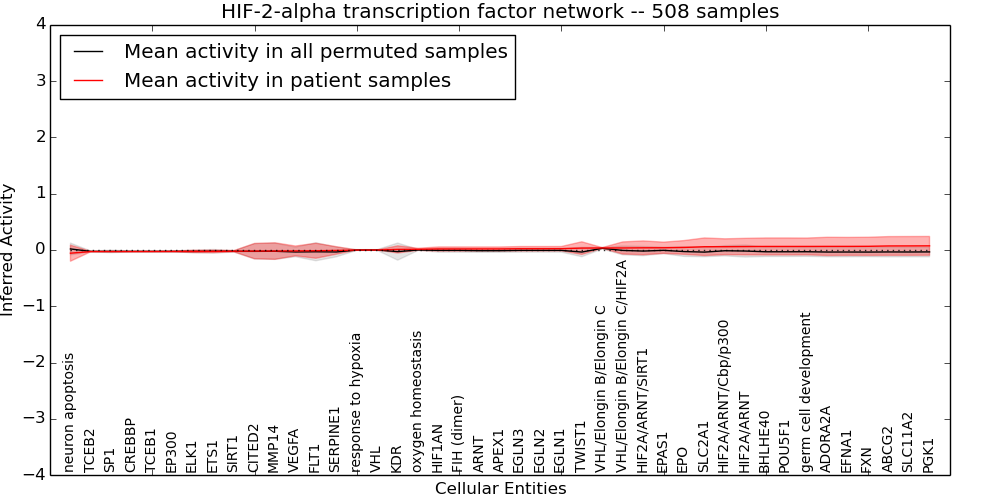 HIF-2-alpha transcription factor network -- 508 samples

Mean activity in all permuted samples
Mean activity in patient samples

Inferred Activity

4
3
2
1
0
−1
−2
−3
−4

neuron apoptosis
TCEB2
SP1
CREBBP
TCEB1
EP300
ELK1
ETS1
SIRT1
CITED2
MMP14
VEGFA
FLT1
SERPINE1
response to hypoxia
VHL
KDR
oxygen homeostasis
HIF1AN
FIH (dimer)
ARNT
APEX1
EGLN3
EGLN2
EGLN1
TWIST1
VHL/Elongin B/Elongin C
VHL/Elongin B/Elongin C/HIF2A
HIF2A/ARNT/SIRT1
EPAS1
EPO
SLC2A1
HIF2A/ARNT/Cbp/p300
HIF2A/ARNT
BHLHE40
POU5F1
germ cell development
ADORA2A
EFNA1
FXN
ABCG2
SLC11A2
PGK1

Cellular Entities